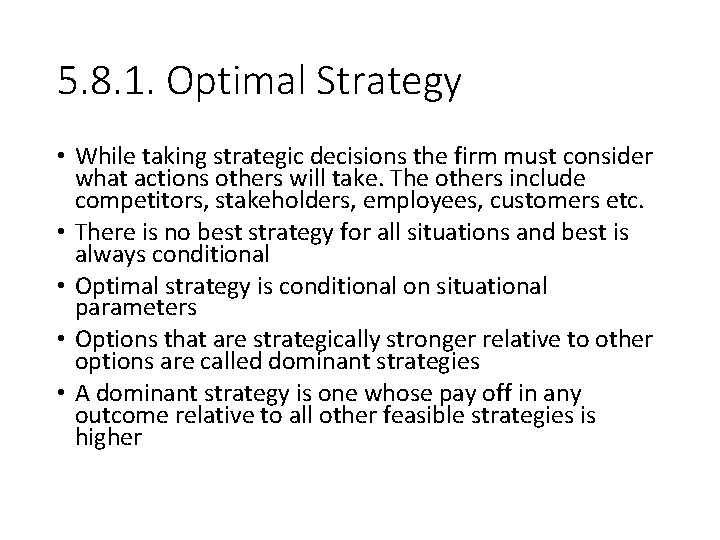 5.8.1. Optimal Strategy

• While taking strategic decisions the firm must consider what actions others will take. The others include competitors, stakeholders, employees, customers etc.
• There is no best strategy for all situations and best is always conditional
• Optimal strategy is conditional on situational parameters
• Options that are strategically stronger relative to other options are called dominant strategies
• A dominant strategy is one whose pay off in any outcome relative to all other feasible strategies is higher